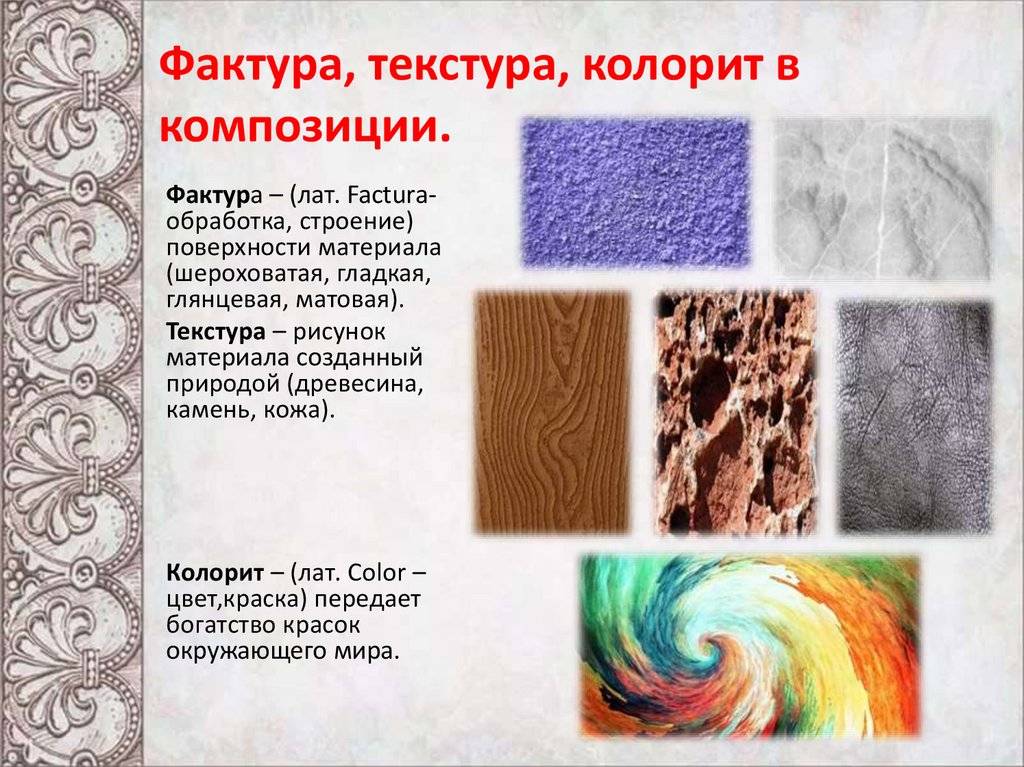 Фактура, текстура, колорит в композиции.

Фактура – (лат. Factura- обработка, строение) поверхности материала (шероховатая, гладкая, глянцевая, матовая).

Текстура – рисунок материала созданный природой (древесина, камень, кожа).

Колорит – (лат. Color – цвет,краска) передает богатство красок окружающего мира.